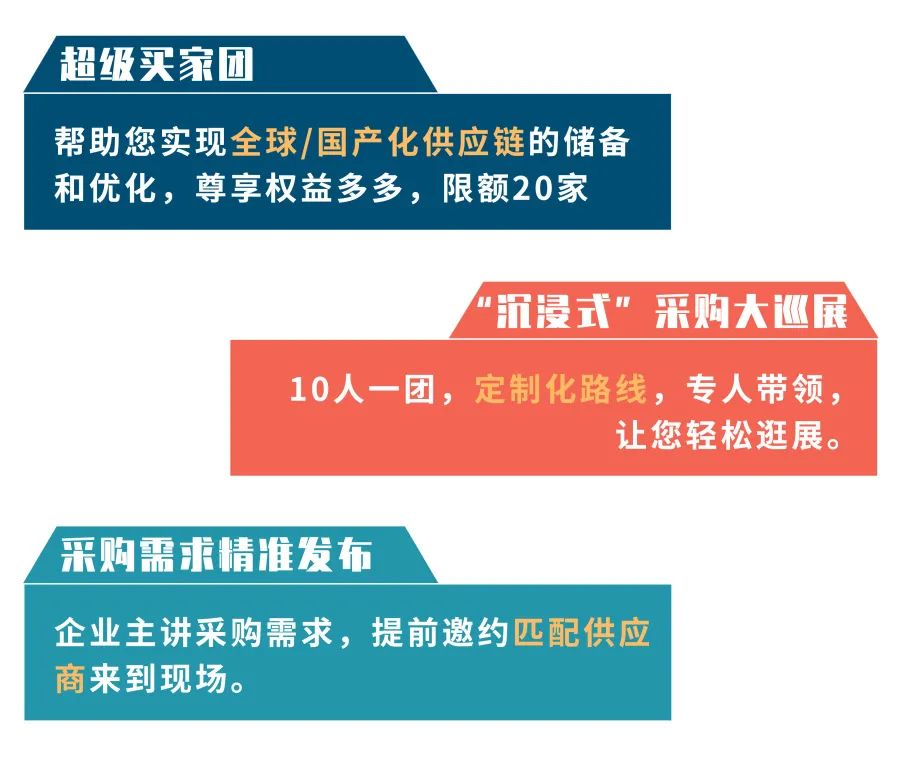 超级买家团

帮助您实现全球/国产化供应链的储备和优化，尊享权益多多，限额20家

“沉浸式”采购大巡展

10人一团，定制化路线，专人带领，让您轻松逛展。

采购需求精准发布

企业主讲采购需求，提前邀约匹配供应商来到现场。